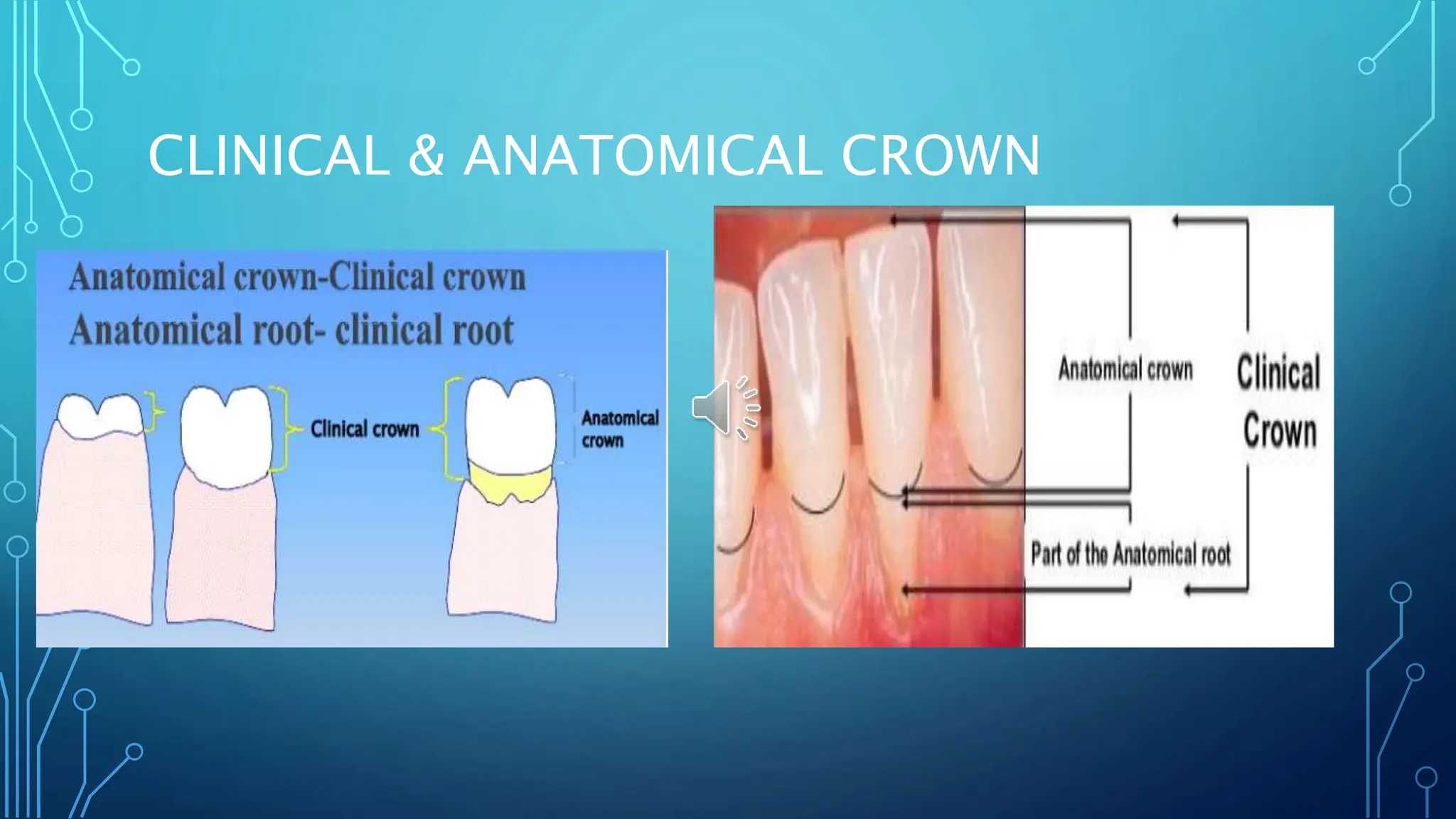 CLINICAL & ANATOMICAL CROWN

Anatomical crown-Clinical crown
Anatomical root- clinical root

Clinical crown

Anatomical crown

Anatomical crown

Clinical Crown

Part of the Anatomical root